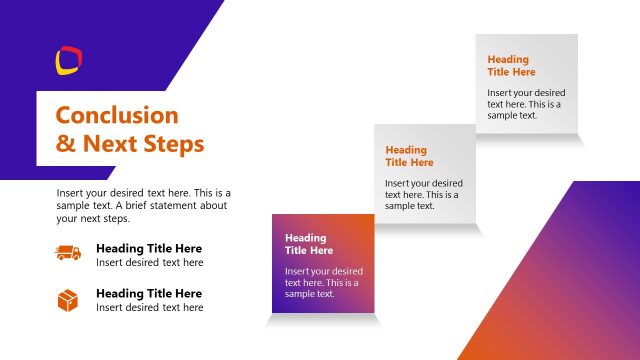 Conclusion & Next Steps

Insert your desired text here. This is a sample text. A brief statement about your next steps.

Heading Title Here
Insert desired text here

Heading Title Here
Insert desired text here

Heading Title Here

Insert your desired text here. This is a sample text.

Heading Title Here

Insert your desired text here. This is a sample text.

Heading Title Here

Insert your desired text here. This is a sample text.